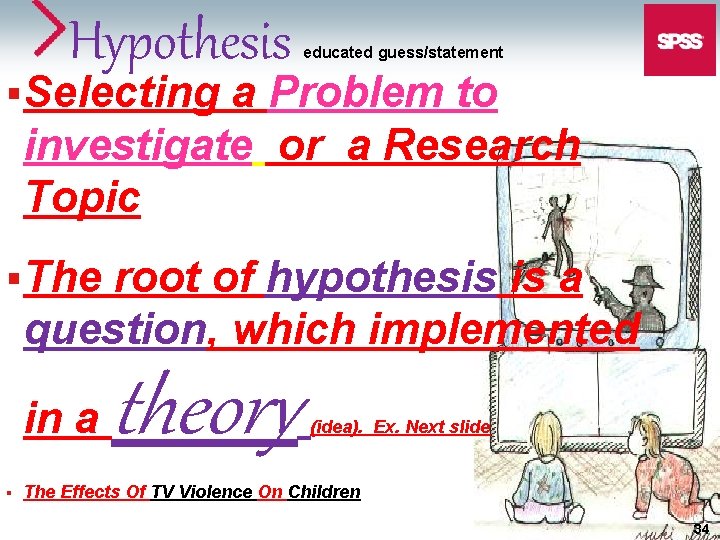 Hypothesis educated guess/statement

SPSS

▪ Selecting a Problem to investigate or a Research Topic

▪ The root of hypothesis is a question, which implemented in a theory (idea). Ex. Next slide

▪ The Effects Of TV Violence On Children

84